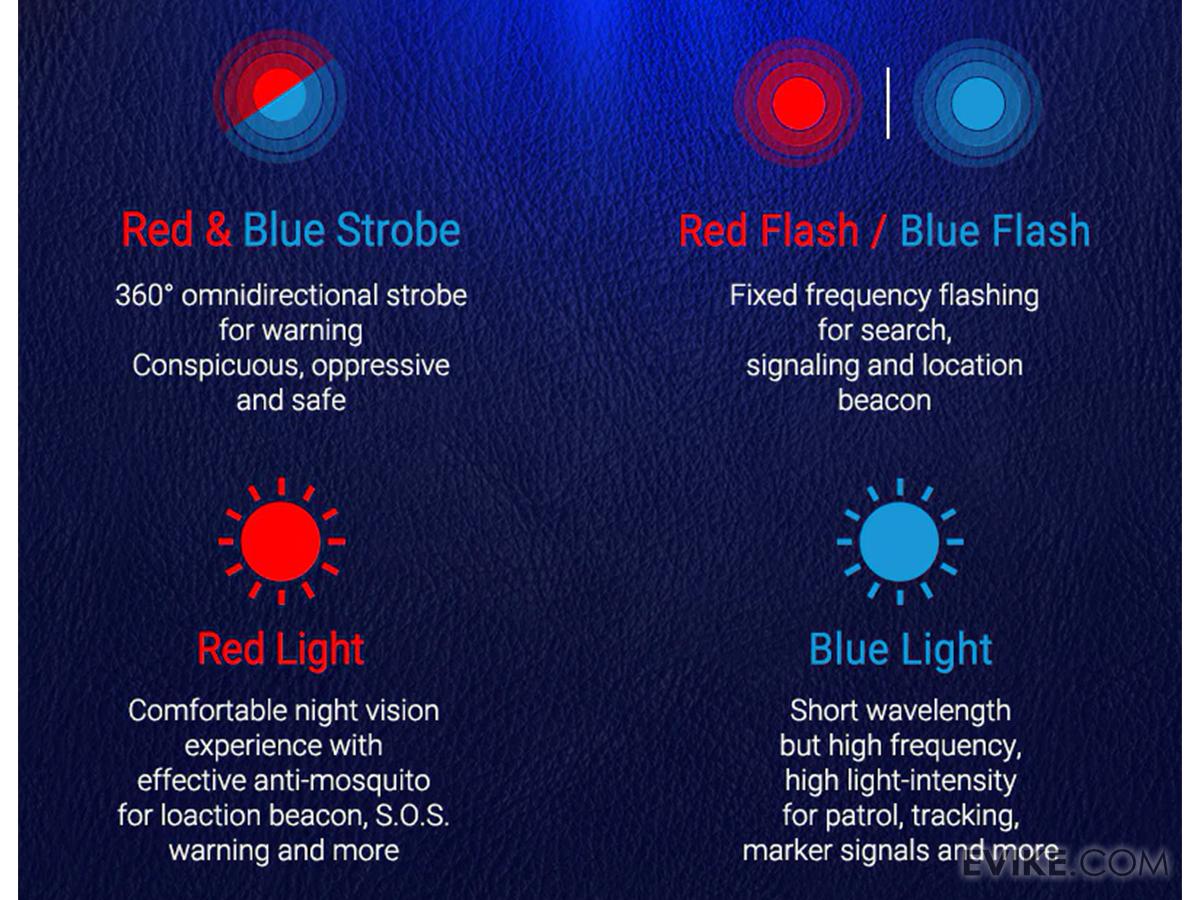 Red & Blue Strobe

360° omnidirectional strobe for warning Conspicuous, oppressive and safe

Red Flash / Blue Flash

Fixed frequency flashing for search, signaling and location beacon

Red Light

Comfortable night vision experience with effective anti-mosquito for loaction beacon, S.O.S. warning and more

Blue Light

Short wavelength but high frequency, high light-intensity for patrol, tracking, marker signals and more

EVIKE.COM